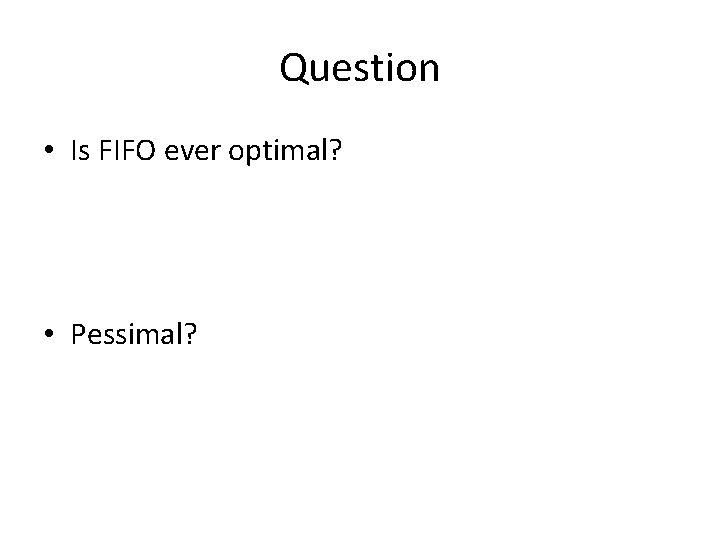 Question

• Is FIFO ever optimal?

• Pessimal?